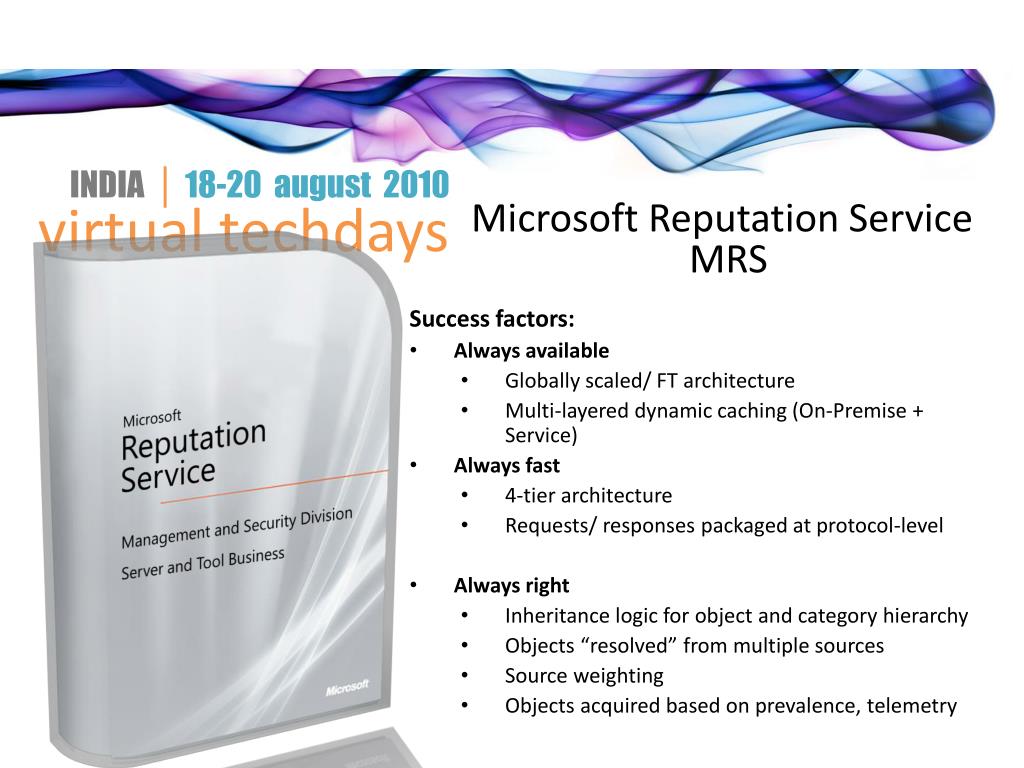 INDIA | 18-20 august 2010
virtual techdays

Microsoft Reputation Service
MRS

Microsoft
Reputation Service
Management and Security Division
Server and Tool Business
Microsoft

Success factors:
• Always available
  • Globally scaled/ FT architecture
  • Multi-layered dynamic caching (On-Premise + Service)
• Always fast
  • 4-tier architecture
  • Requests/ responses packaged at protocol-level

• Always right
  • Inheritance logic for object and category hierarchy
  • Objects “resolved” from multiple sources
  • Source weighting
  • Objects acquired based on prevalence, telemetry